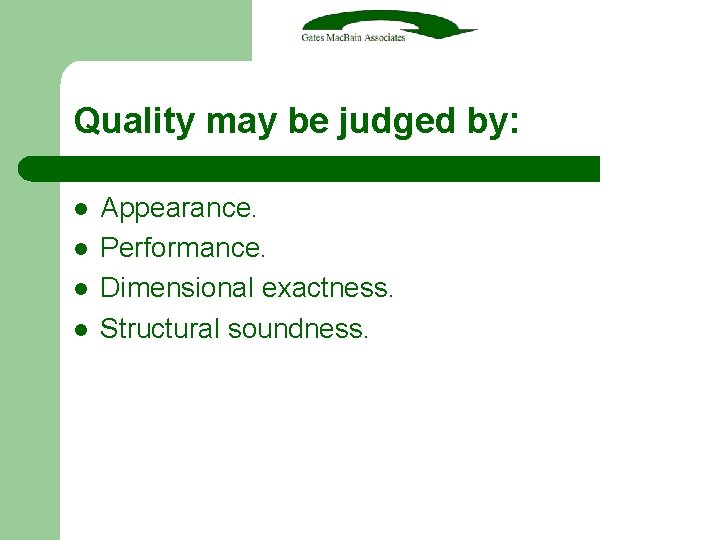 Gates MacBain Associates

Quality may be judged by:

- Appearance.
- Performance.
- Dimensional exactness.
- Structural soundness.